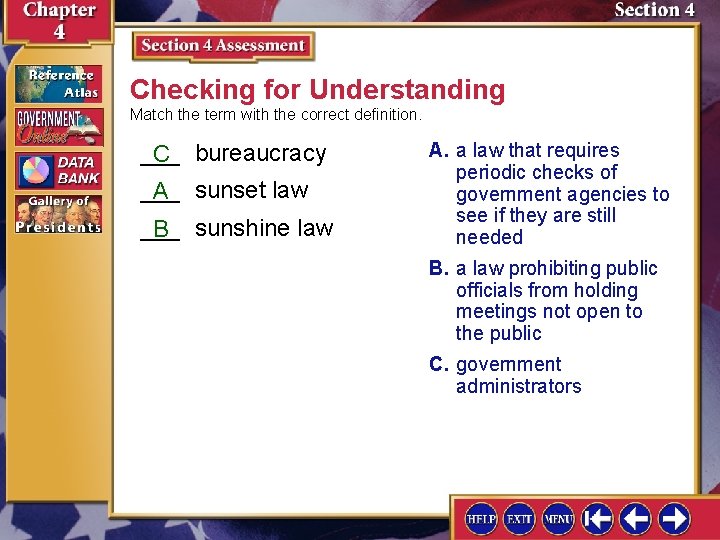 Chapter 4

Section 4

Reference Atlas

GOVERNMENT Online

DATA BANK

Gallery of Presidents

Section 4 Assessment

Checking for Understanding

Match the term with the correct definition.

C bureaucracy

A sunset law

B sunshine law

A. a law that requires periodic checks of government agencies to see if they are still needed

B. a law prohibiting public officials from holding meetings not open to the public

C. government administrators

HELP EXIT MENU